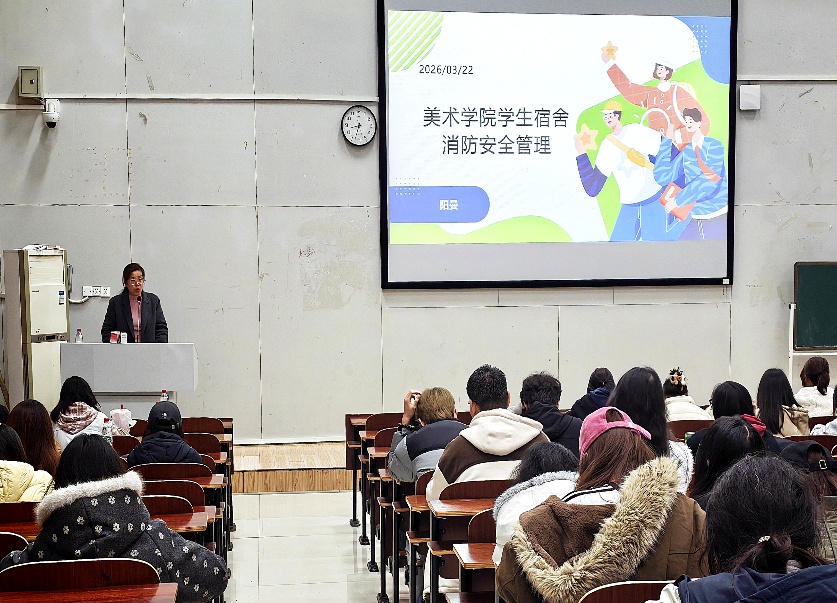 2026/03/22

美术学院学生宿舍
消防安全管理

阳安